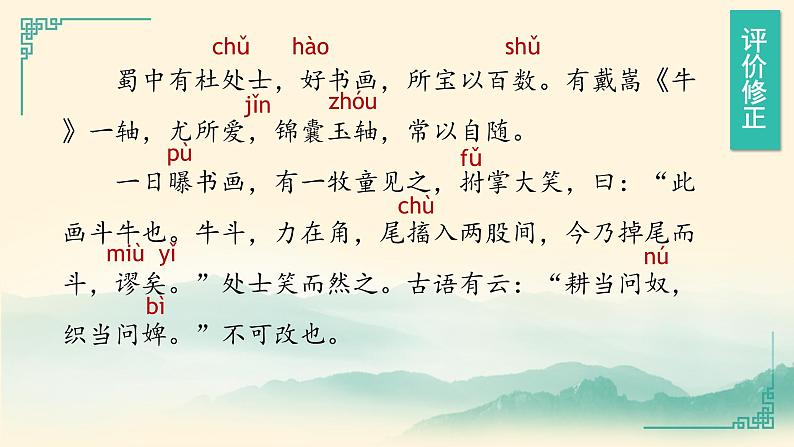 评价修正

chǔ hào shǔ
蜀中有杜处士，好书画，所宝以百数。有戴嵩《牛》一轴，尤所爱，锦囊玉轴，常以自随。
jǐn zhóu

pù fǔ
一日曝书画，有一牧童见之，拊掌大笑，曰：“此画斗牛也。牛斗，力在角，尾搐入两股间，今乃掉尾而斗，谬矣。”处士笑而然之。古语有云：“耕当问奴，织当问婢。”不可改也。
chù miù yǐ nú bì